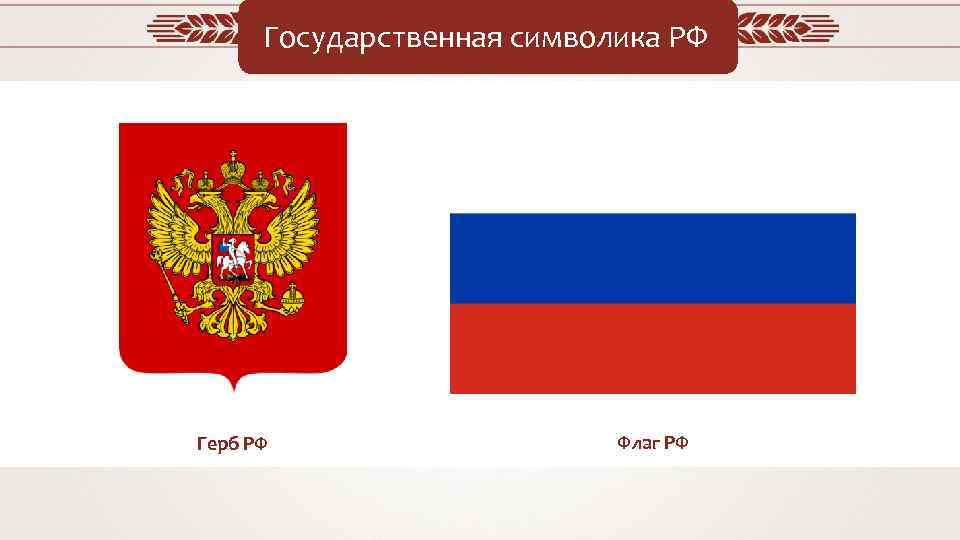 Государственная символика РФ

Герб РФ

Флаг РФ